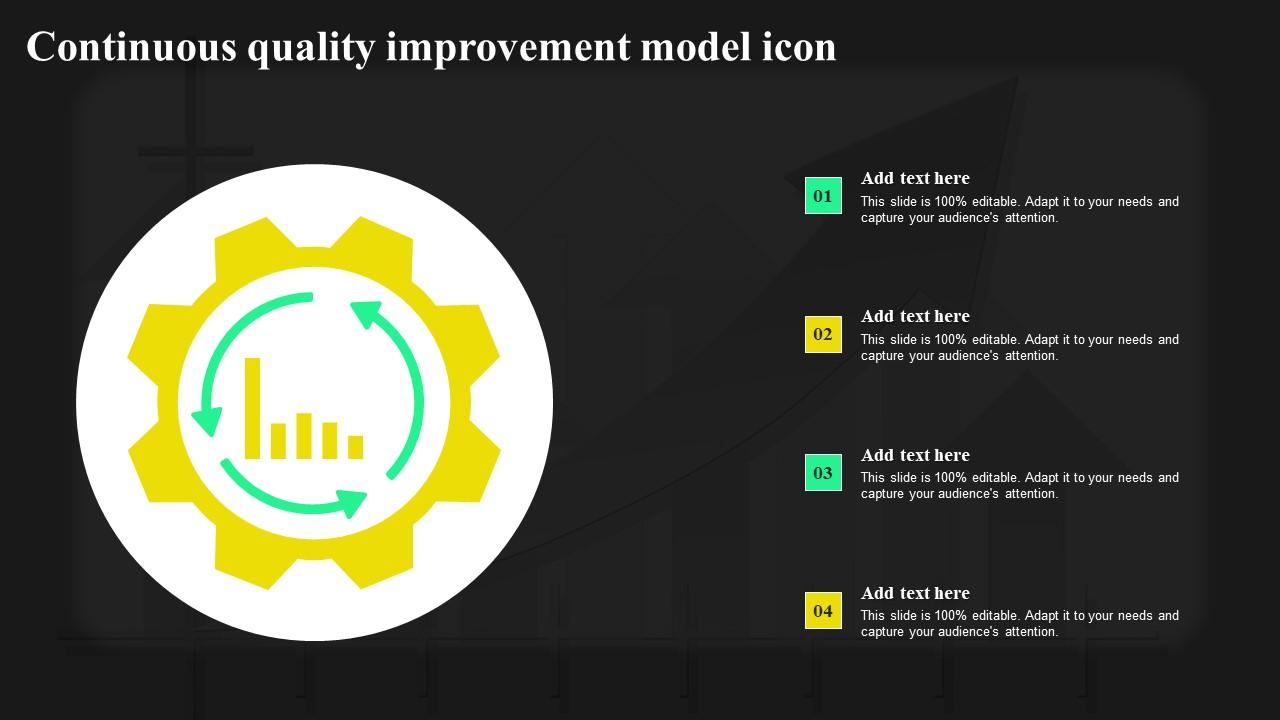 Continuous quality improvement model icon

01

Add text here

This slide is 100% editable. Adapt it to your needs and capture your audience's attention.

02

Add text here

This slide is 100% editable. Adapt it to your needs and capture your audience's attention.

03

Add text here

This slide is 100% editable. Adapt it to your needs and capture your audience's attention.

04

Add text here

This slide is 100% editable. Adapt it to your needs and capture your audience's attention.